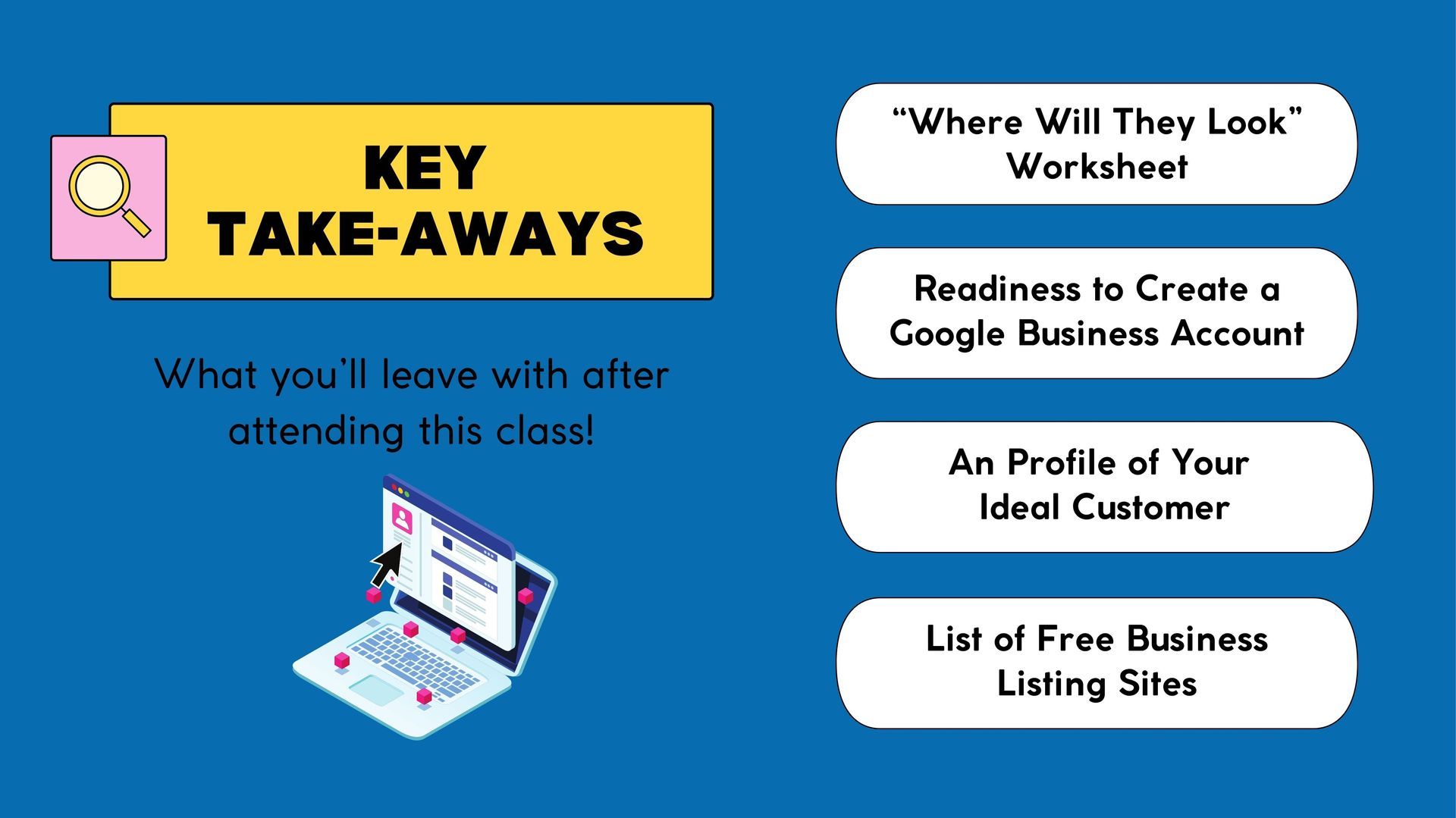 KEY TAKE-AWAYS

What you'll leave with after attending this class!

"Where Will They Look" Worksheet

Readiness to Create a Google Business Account

An Profile of Your Ideal Customer

List of Free Business Listing Sites